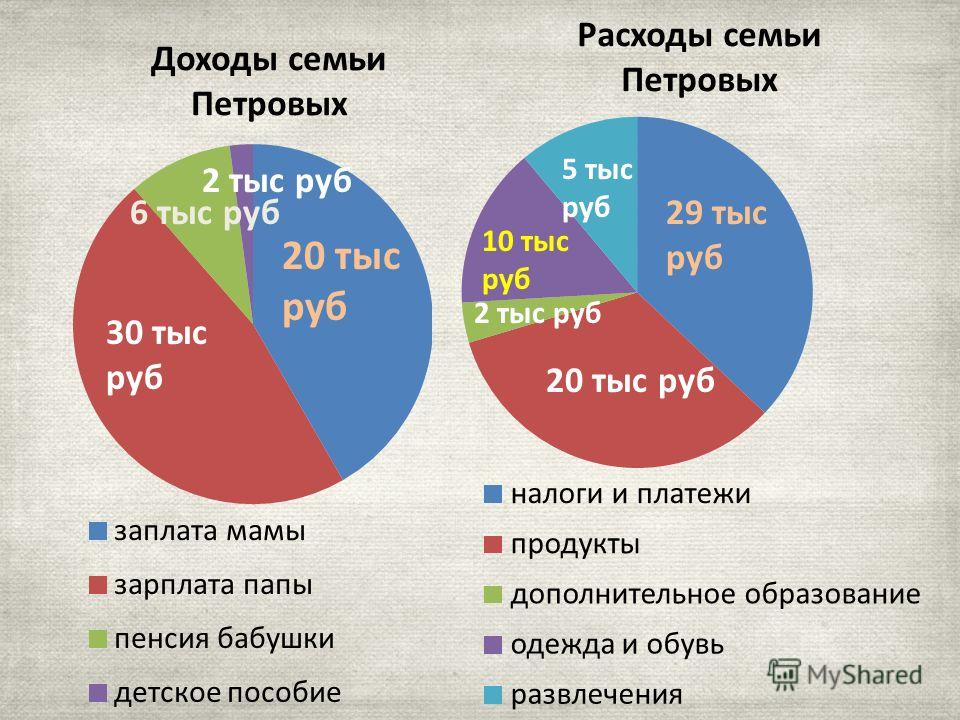 Доходы семьи Петровых

2 тыс руб
6 тыс руб
20 тыс руб
30 тыс руб

заплата мамы
зарплата папы
пенсия бабушки
детское пособие

Расходы семьи Петровых

5 тыс руб
29 тыс руб
10 тыс руб
2 тыс руб
20 тыс руб

налоги и платежи
продукты
дополнительное образование
одежда и обувь
развлечения

MyShared